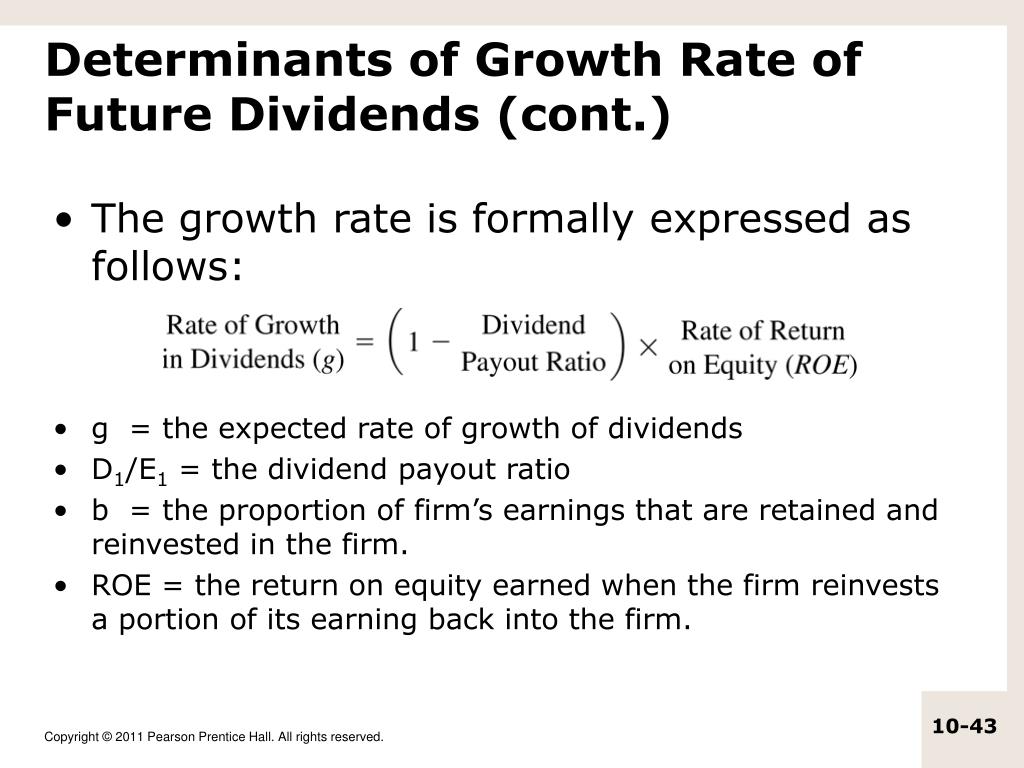 Determinants of Growth Rate of Future Dividends (cont.)

• The growth rate is formally expressed as follows:

$\text{Rate of Growth in Dividends } (g) = \left(1 - \text{Dividend Payout Ratio}\right) \times \text{Rate of Return on Equity } (ROE)$

• g = the expected rate of growth of dividends
• $D_1/E_1$ = the dividend payout ratio
• b = the proportion of firm's earnings that are retained and reinvested in the firm.
• ROE = the return on equity earned when the firm reinvests a portion of its earning back into the firm.

Copyright © 2011 Pearson Prentice Hall. All rights reserved.

10-43